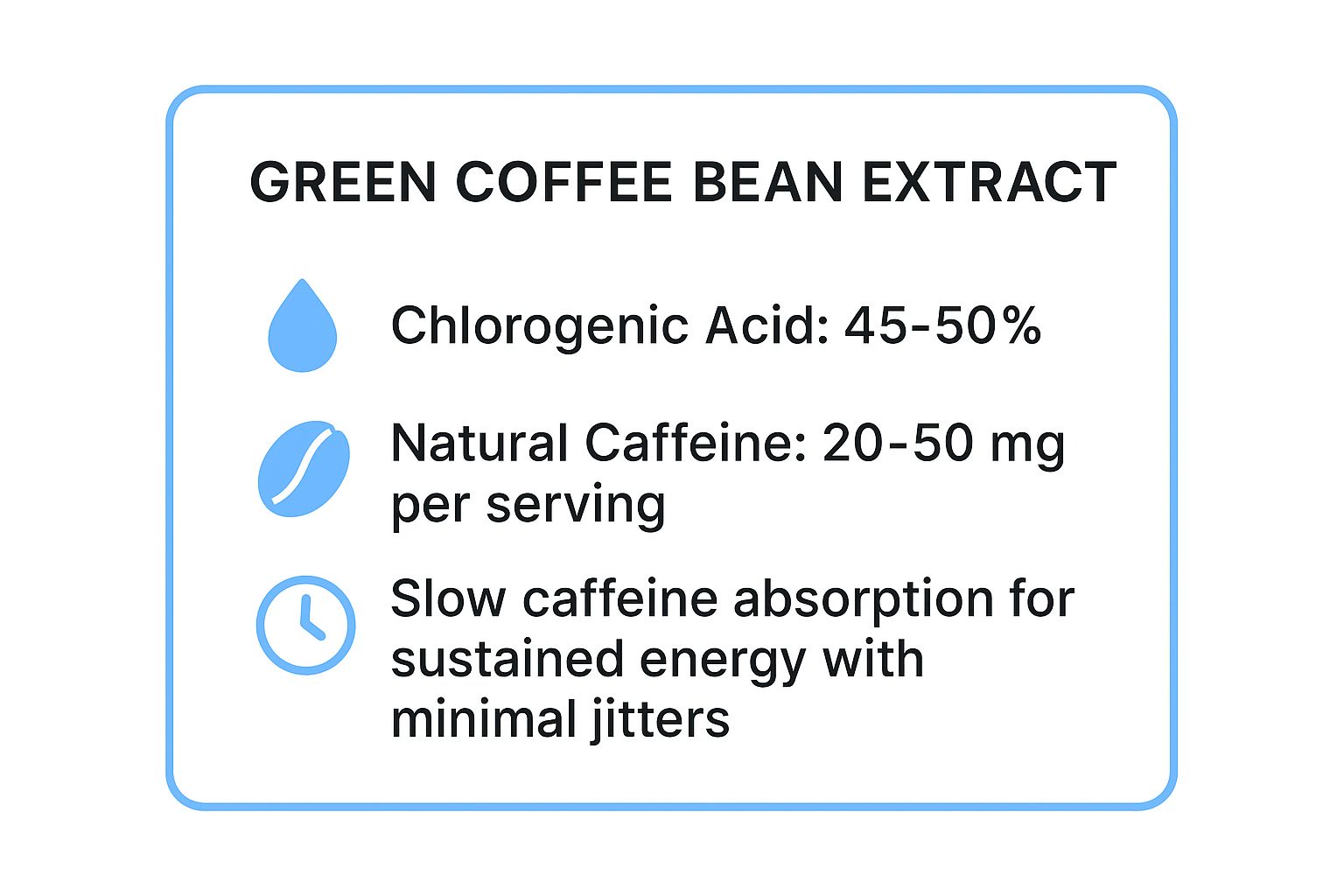 GREEN COFFEE BEAN EXTRACT

Chlorogenic Acid: 45-50%

Natural Caffeine: 20-50 mg per serving

Slow caffeine absorption for sustained energy with minimal jitters